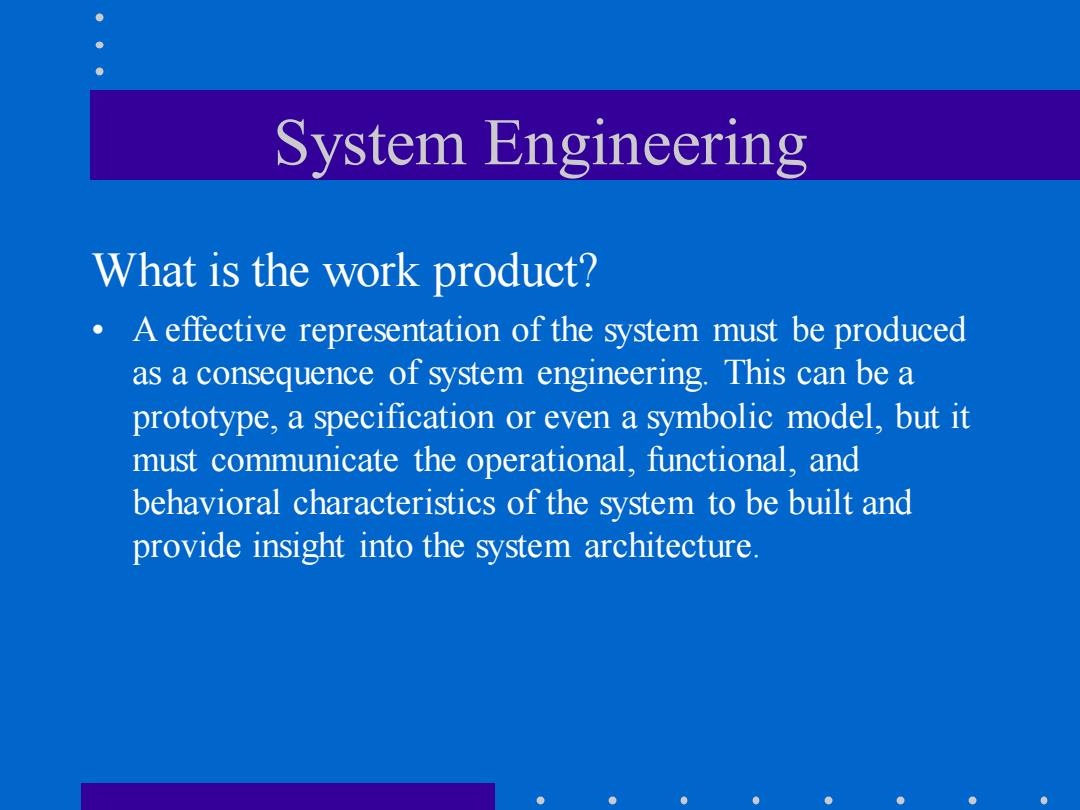 System Engineering

What is the work product?

• A effective representation of the system must be produced as a consequence of system engineering. This can be a prototype, a specification or even a symbolic model, but it must communicate the operational, functional, and behavioral characteristics of the system to be built and provide insight into the system architecture.